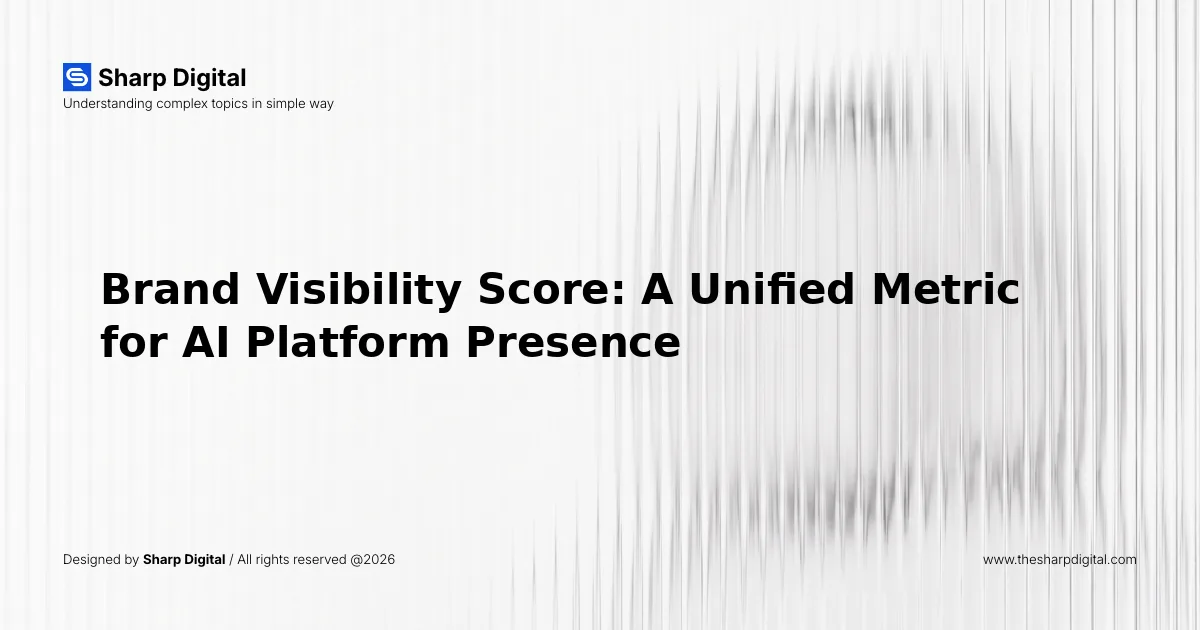 Sharp Digital
Understanding complex topics in simple way

Brand Visibility Score: A Unified Metric for AI Platform Presence

Designed by Sharp Digital / All rights reserved @2026

www.thesharpdigital.com